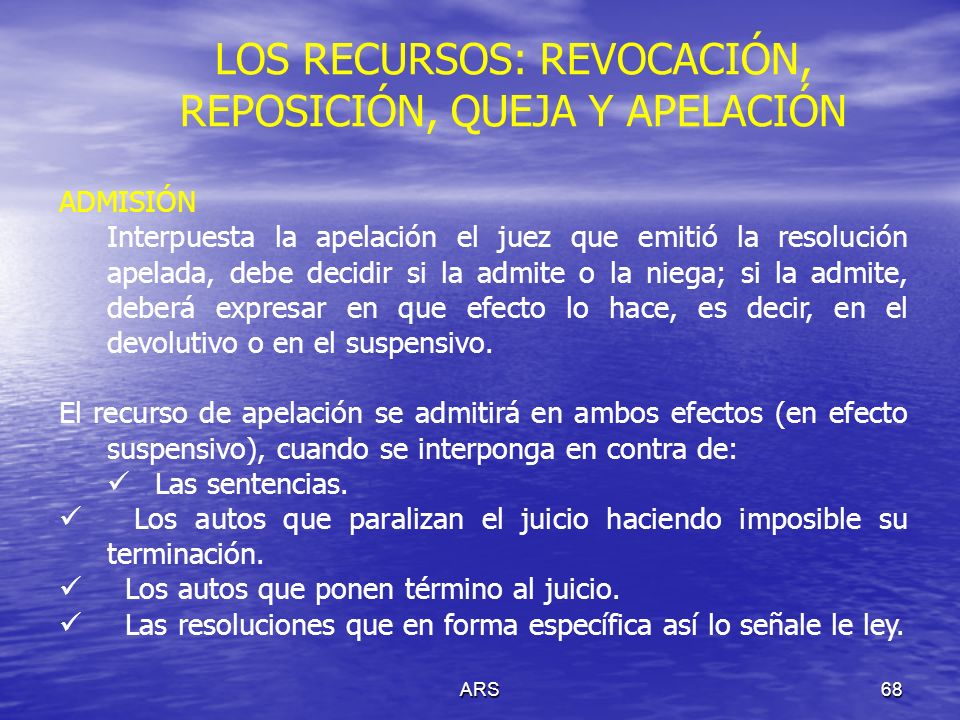 LOS RECURSOS: REVOCACIÓN, REPOSICIÓN, QUEJA Y APELACIÓN

ADMISIÓN
Interpuesta la apelación el juez que emitió la resolución apelada, debe decidir si la admite o la niega; si la admite, deberá expresar en que efecto lo hace, es decir, en el devolutivo o en el suspensivo.

El recurso de apelación se admitirá en ambos efectos (en efecto suspensivo), cuando se interponga en contra de:
✓ Las sentencias.
✓ Los autos que paralizan el juicio haciendo imposible su terminación.
✓ Los autos que ponen término al juicio.
✓ Las resoluciones que en forma específica así lo señale le ley.

ARS

68